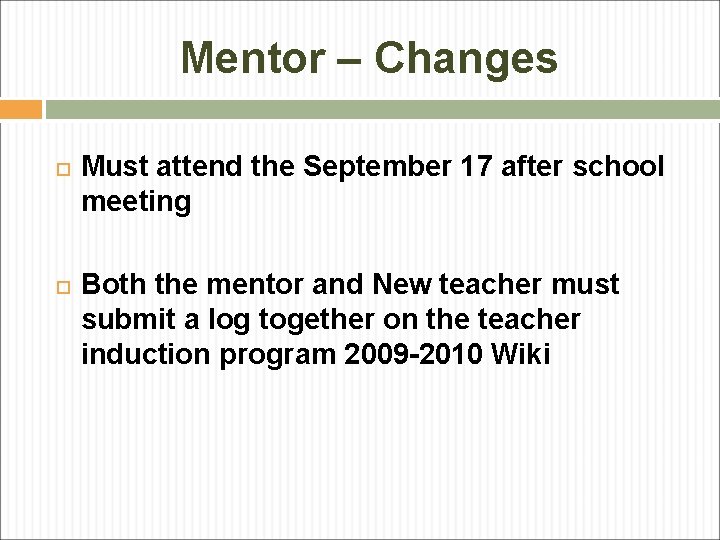 Mentor – Changes

Must attend the September 17 after school meeting

Both the mentor and New teacher must submit a log together on the teacher induction program 2009-2010 Wiki